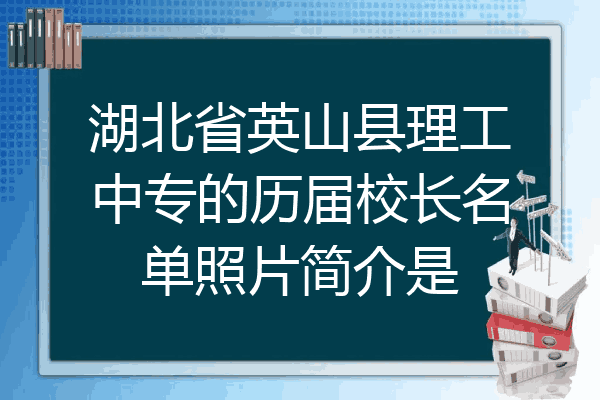 湖北省英山县理工中专的历届校长名单照片简介是